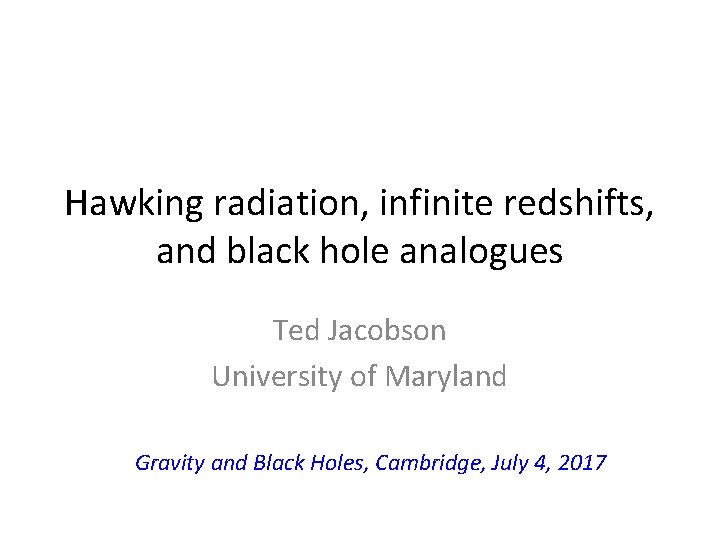 Hawking radiation, infinite redshifts, and black hole analogues

Ted Jacobson
University of Maryland

Gravity and Black Holes, Cambridge, July 4, 2017